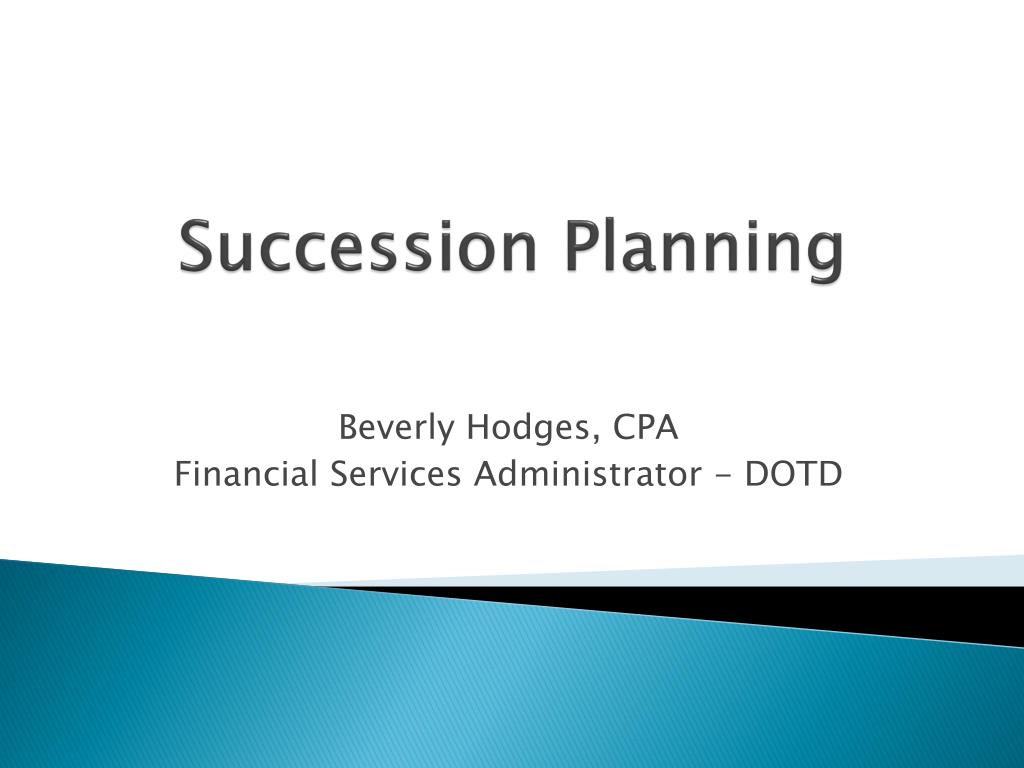 Succession Planning

Beverly Hodges, CPA
Financial Services Administrator – DOTD